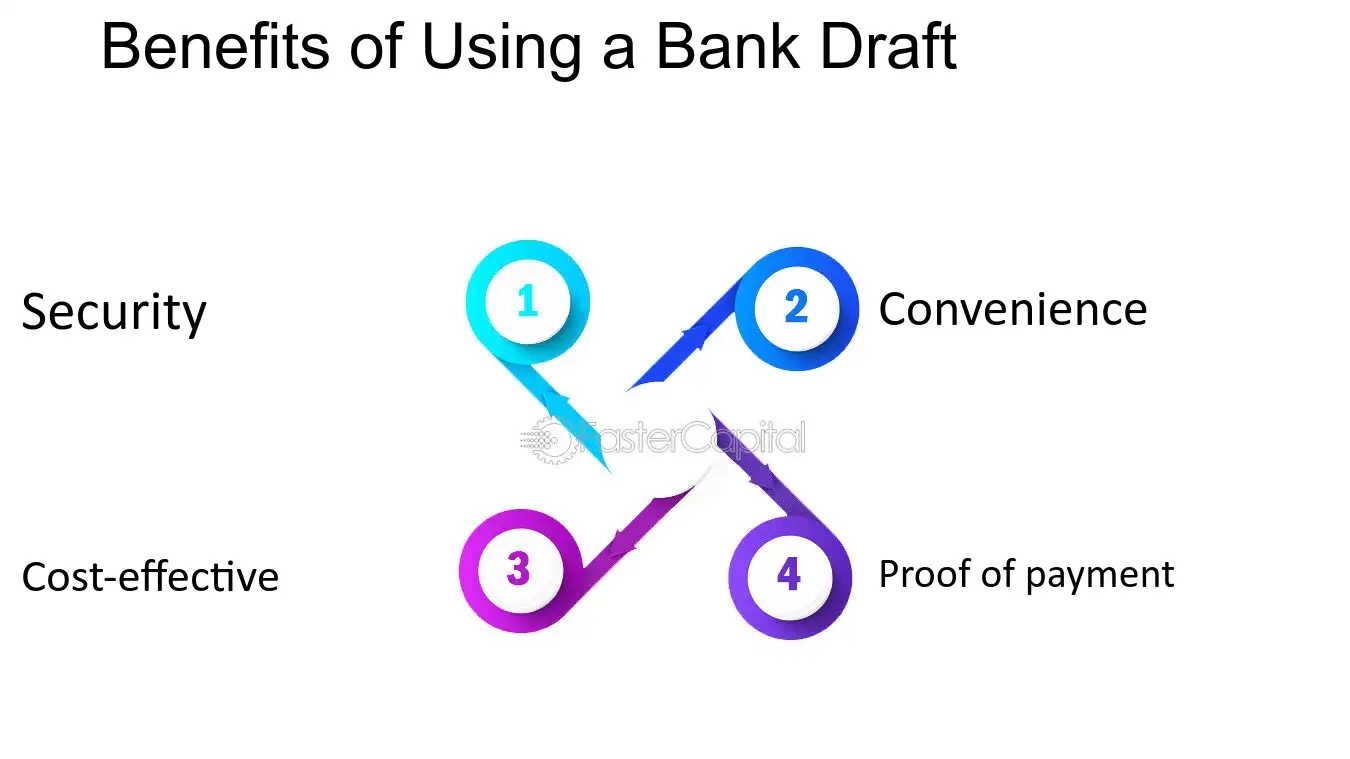 Benefits of Using a Bank Draft

Security

1

2

Convenience

Cost-effective

3

4

Proof of payment

FasterCapital